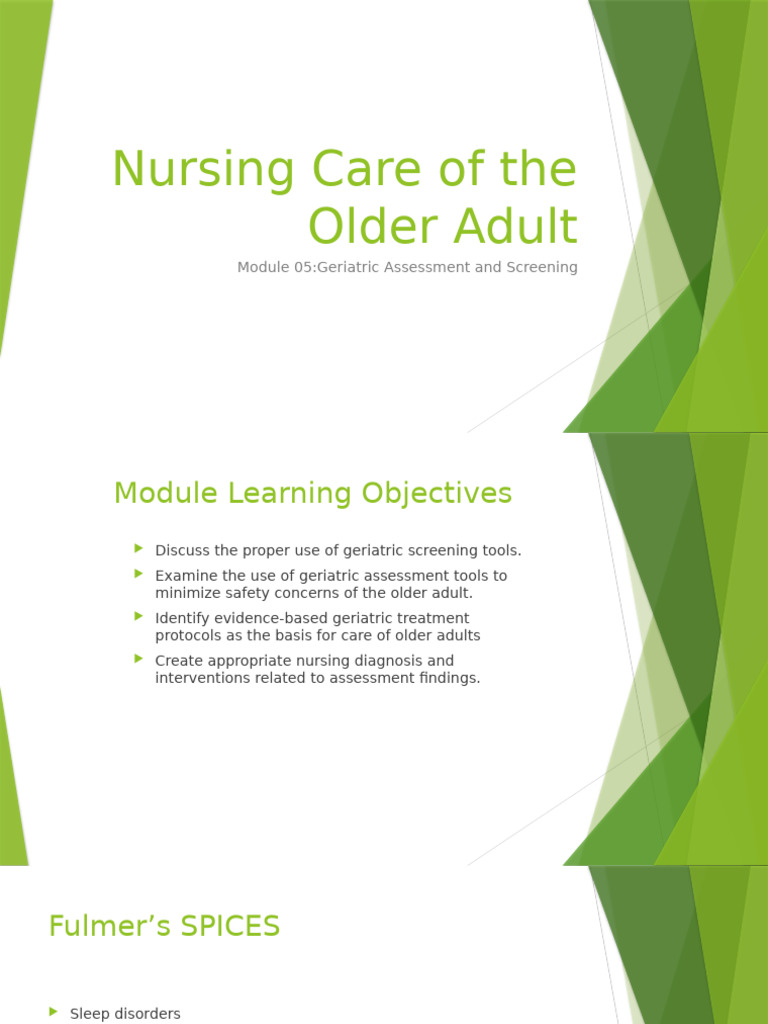 Nursing Care of the Older Adult

Module 05:Geriatric Assessment and Screening

Module Learning Objectives

Discuss the proper use of geriatric screening tools.

Examine the use of geriatric assessment tools to minimize safety concerns of the older adult.

Identify evidence-based geriatric treatment protocols as the basis for care of older adults

Create appropriate nursing diagnosis and interventions related to assessment findings.

Fulmer's SPICES

Sleep disorders